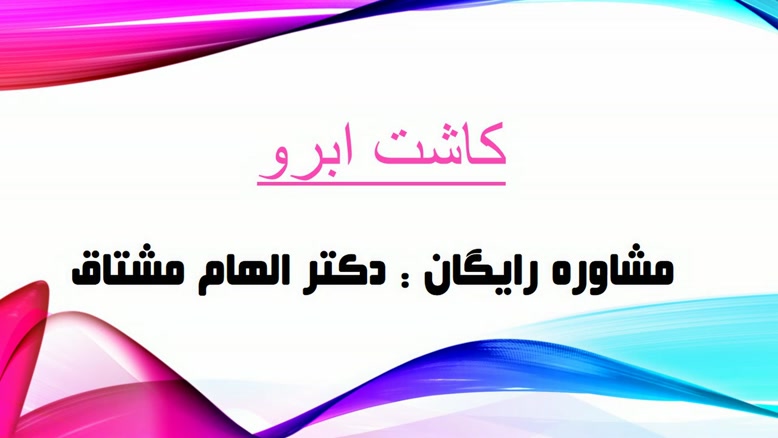 کاشت ابرو

مشاوره رایگان : دکتر الهام مشتاق